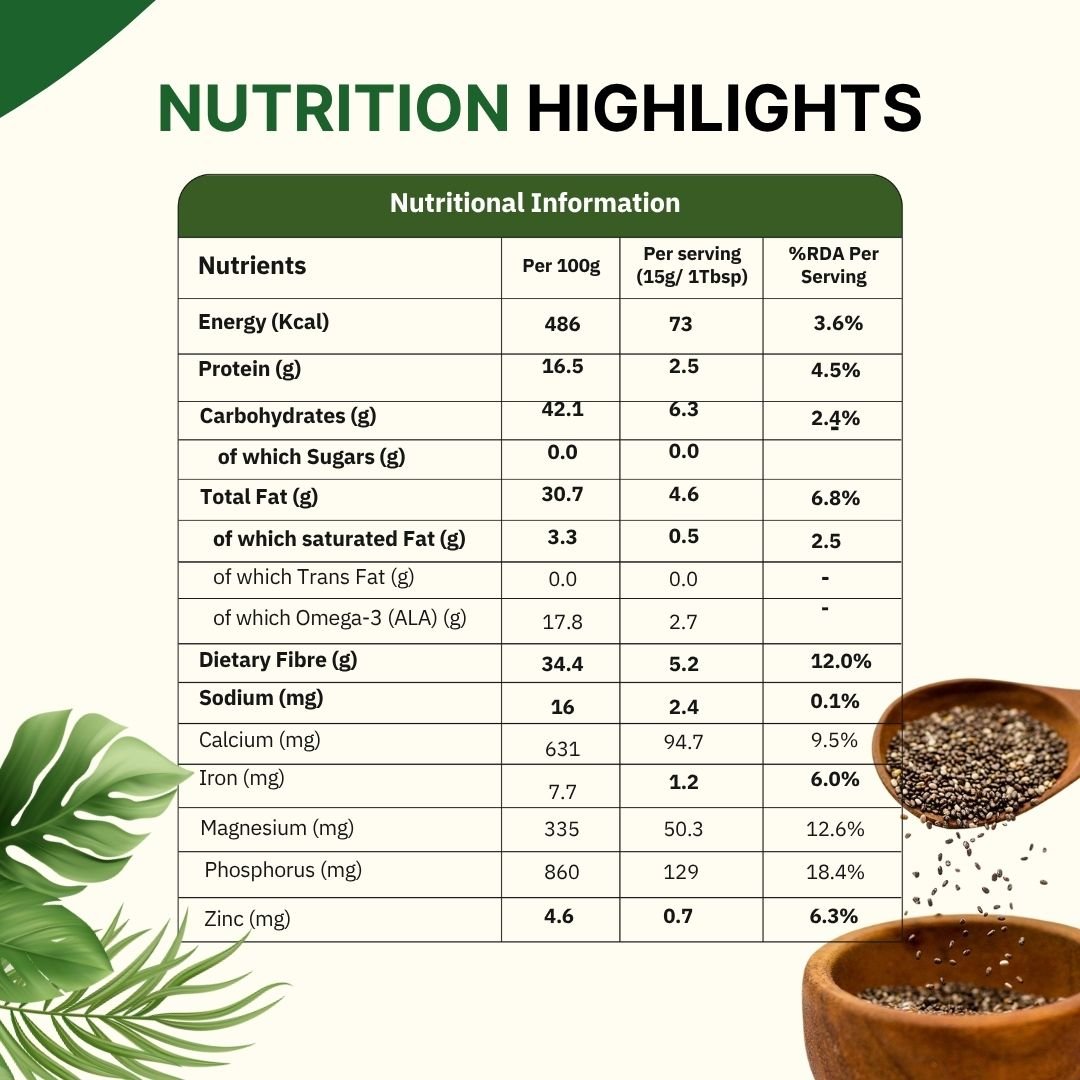 NUTRITION HIGHLIGHTS

Nutritional Information

| Nutrients | Per 100g | Per serving (15g/ 1Tbsp) | %RDA Per Serving |
|---|---|---|---|
| Energy (Kcal) | 486 | 73 | 3.6% |
| Protein (g) | 16.5 | 2.5 | 4.5% |
| Carbohydrates (g) | 42.1 | 6.3 | 2.4% |
| of which Sugars (g) | 0.0 | 0.0 | |
| Total Fat (g) | 30.7 | 4.6 | 6.8% |
| of which saturated Fat (g) | 3.3 | 0.5 | 2.5 |
| of which Trans Fat (g) | 0.0 | 0.0 | - |
| of which Omega-3 (ALA) (g) | 17.8 | 2.7 | - |
| Dietary Fibre (g) | 34.4 | 5.2 | 12.0% |
| Sodium (mg) | 16 | 2.4 | 0.1% |
| Calcium (mg) | 631 | 94.7 | 9.5% |
| Iron (mg) | 7.7 | 1.2 | 6.0% |
| Magnesium (mg) | 335 | 50.3 | 12.6% |
| Phosphorus (mg) | 860 | 129 | 18.4% |
| Zinc (mg) | 4.6 | 0.7 | 6.3% |